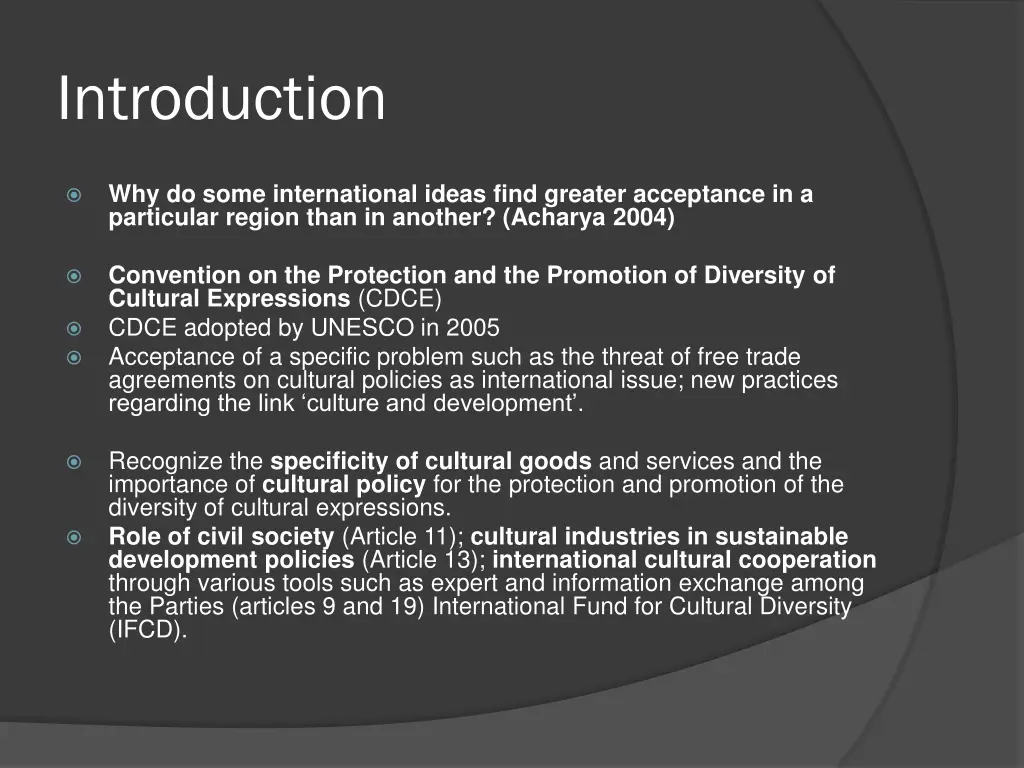 Introduction

Why do some international ideas find greater acceptance in a particular region than in another? (Acharya 2004)

Convention on the Protection and the Promotion of Diversity of Cultural Expressions (CDCE)

CDCE adopted by UNESCO in 2005

Acceptance of a specific problem such as the threat of free trade agreements on cultural policies as international issue; new practices regarding the link ‘culture and development’.

Recognize the specificity of cultural goods and services and the importance of cultural policy for the protection and promotion of the diversity of cultural expressions.

Role of civil society (Article 11); cultural industries in sustainable development policies (Article 13); international cultural cooperation through various tools such as expert and information exchange among the Parties (articles 9 and 19) International Fund for Cultural Diversity (IFCD).